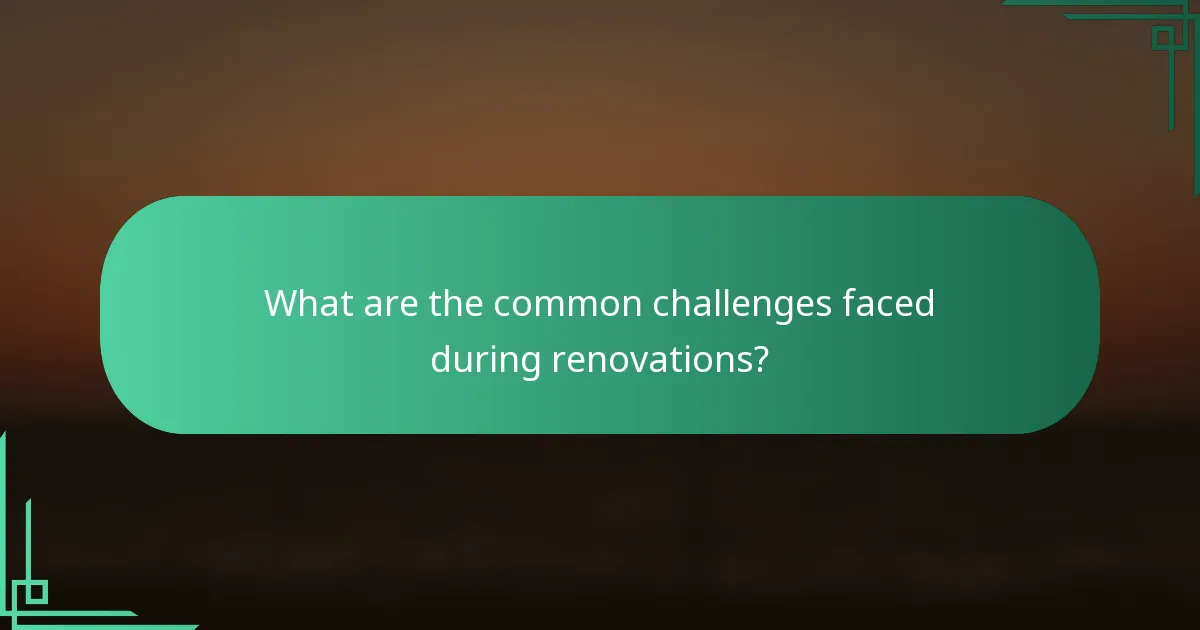 What are the common challenges faced during renovations?